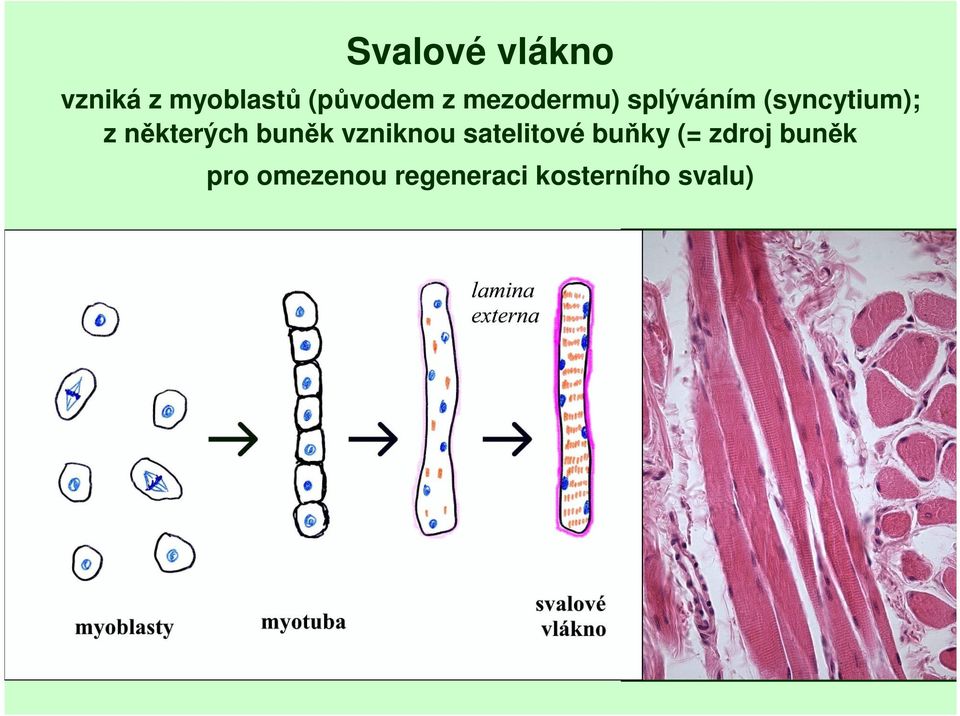 Svalové vlákno

vzniká z myoblastů (původem z mezodermu) splýváním (syncytium); z některých buněk vzniknou satelitové buňky (= zdroj buněk pro omezenou regeneraci kosterního svalu)

lamina externa

myoblasty

myotuba

svalové vlákno